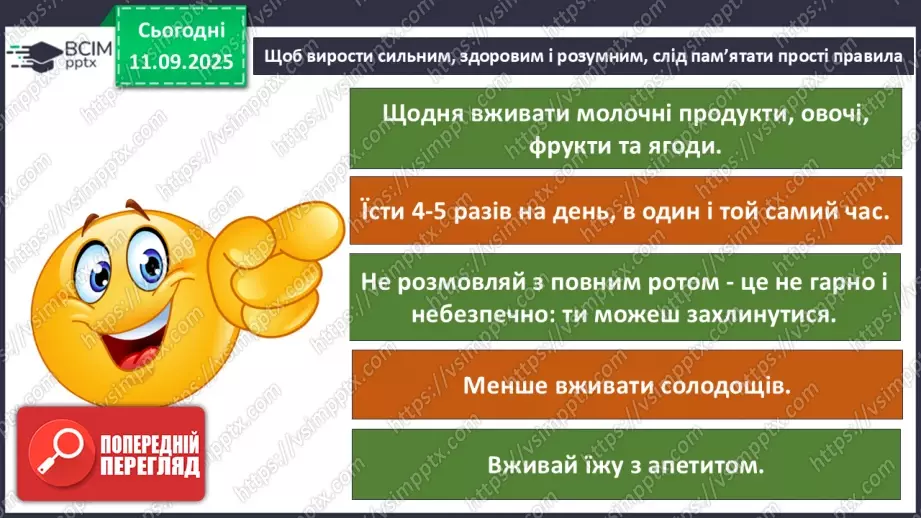 ВСІМ pptx

Сьогодні 11.09.2025

Щоб вирости сильним, здоровим і розумним, слід пам'ятати прості правила

Щодня вживати молочні продукти, овочі, фрукти та ягоди.

Їсти 4-5 разів на день, в один і той самий час.

Не розмовляй з повним ротом - це не гарно і небезпечно: ти можеш захлинутися.

Менше вживати солодощів.

Вживай їжу з апетитом.

ПОПЕРЕДНІЙ ПЕРЕГЛЯД

https://vsimpptx.com